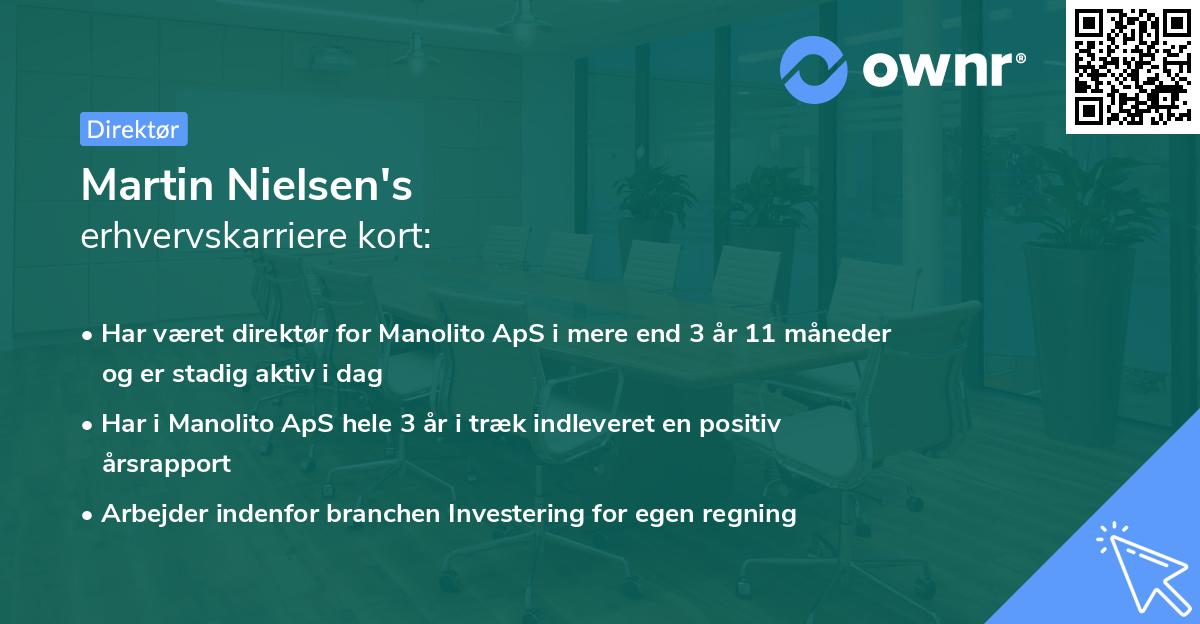 ownr®

Direktør

Martin Nielsen's
erhvervskarriere kort:

• Har været direktør for Manolito ApS i mere end 3 år 11 måneder og er stadig aktiv i dag

• Har i Manolito ApS hele 3 år i træk indleveret en positiv årsrapport

• Arbejder indenfor branchen Investering for egen regning